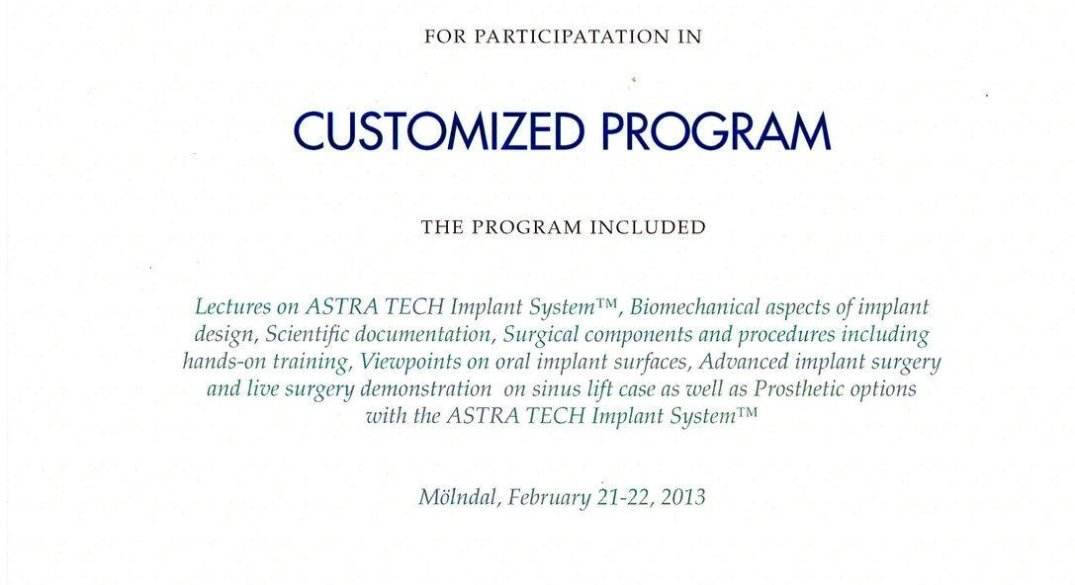 FOR PARTICIPATATION IN

CUSTOMIZED PROGRAM

THE PROGRAM INCLUDED

Lectures on ASTRA TECH Implant System™, Biomechanical aspects of implant design, Scientific documentation, Surgical components and procedures including hands-on training, Viewpoints on oral implant surfaces, Advanced implant surgery and live surgery demonstration on sinus lift case as well as Prosthetic options with the ASTRA TECH Implant System™

Mölndal, February 21-22, 2013